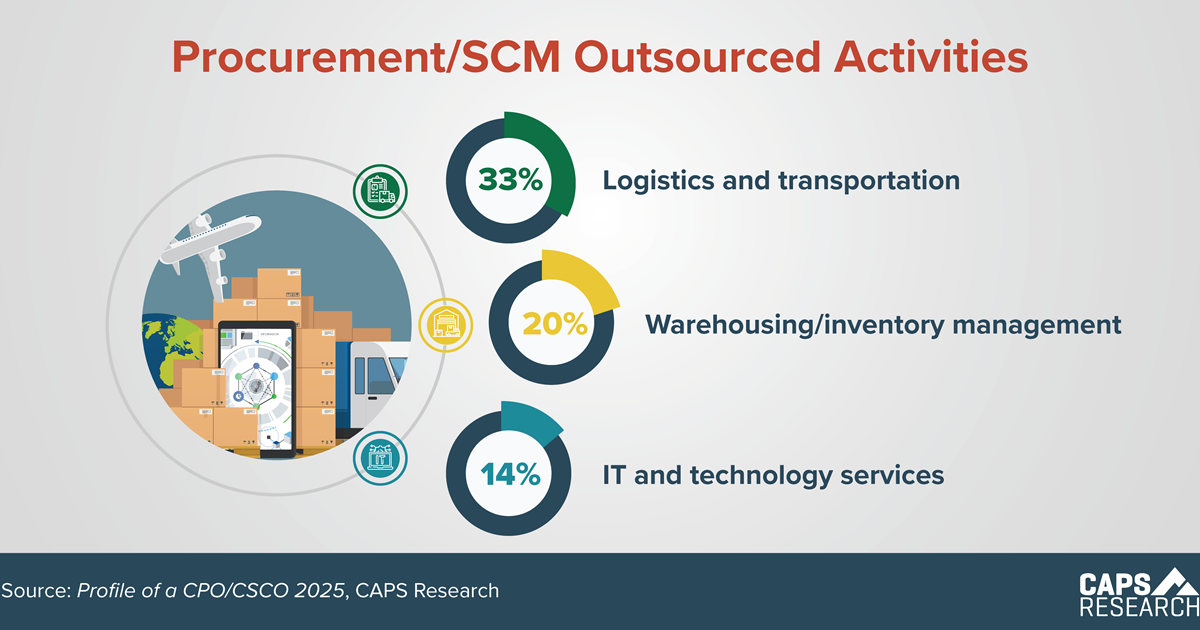 Procurement/SCM Outsourced Activities

33%
Logistics and transportation

20%
Warehousing/inventory management

14%
IT and technology services

Source: Profile of a CPO/CSCO 2025, CAPS Research

CAPS RESEARCH